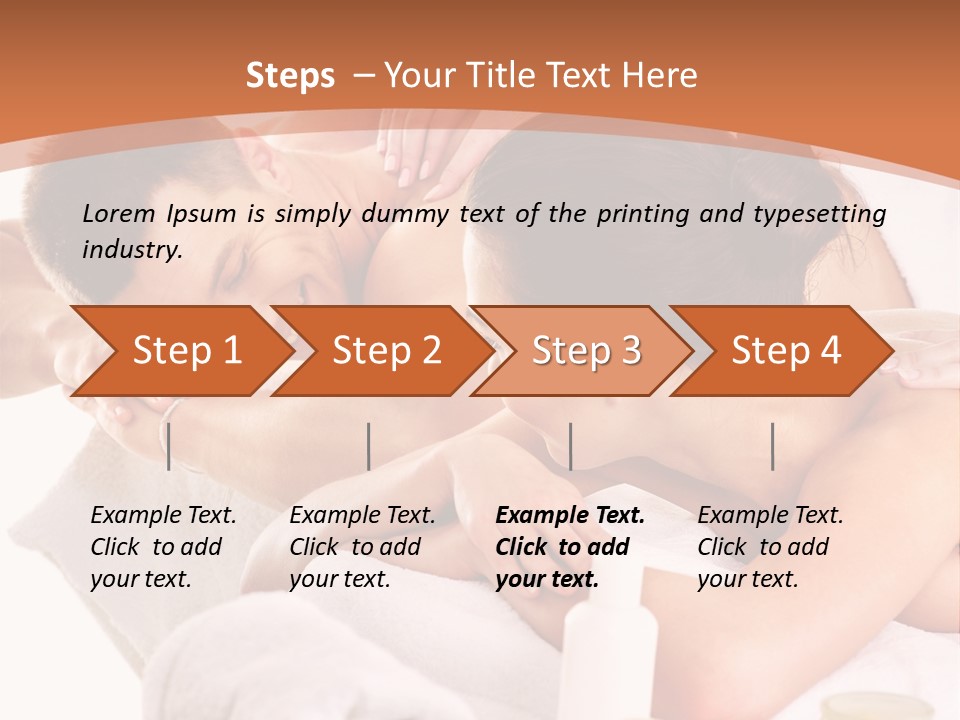 Steps – Your Title Text Here

Lorem Ipsum is simply dummy text of the printing and typesetting industry.

Step 1

Step 2

Step 3

Step 4

Example Text. Click to add your text.

Example Text. Click to add your text.

Example Text. Click to add your text.

Example Text. Click to add your text.